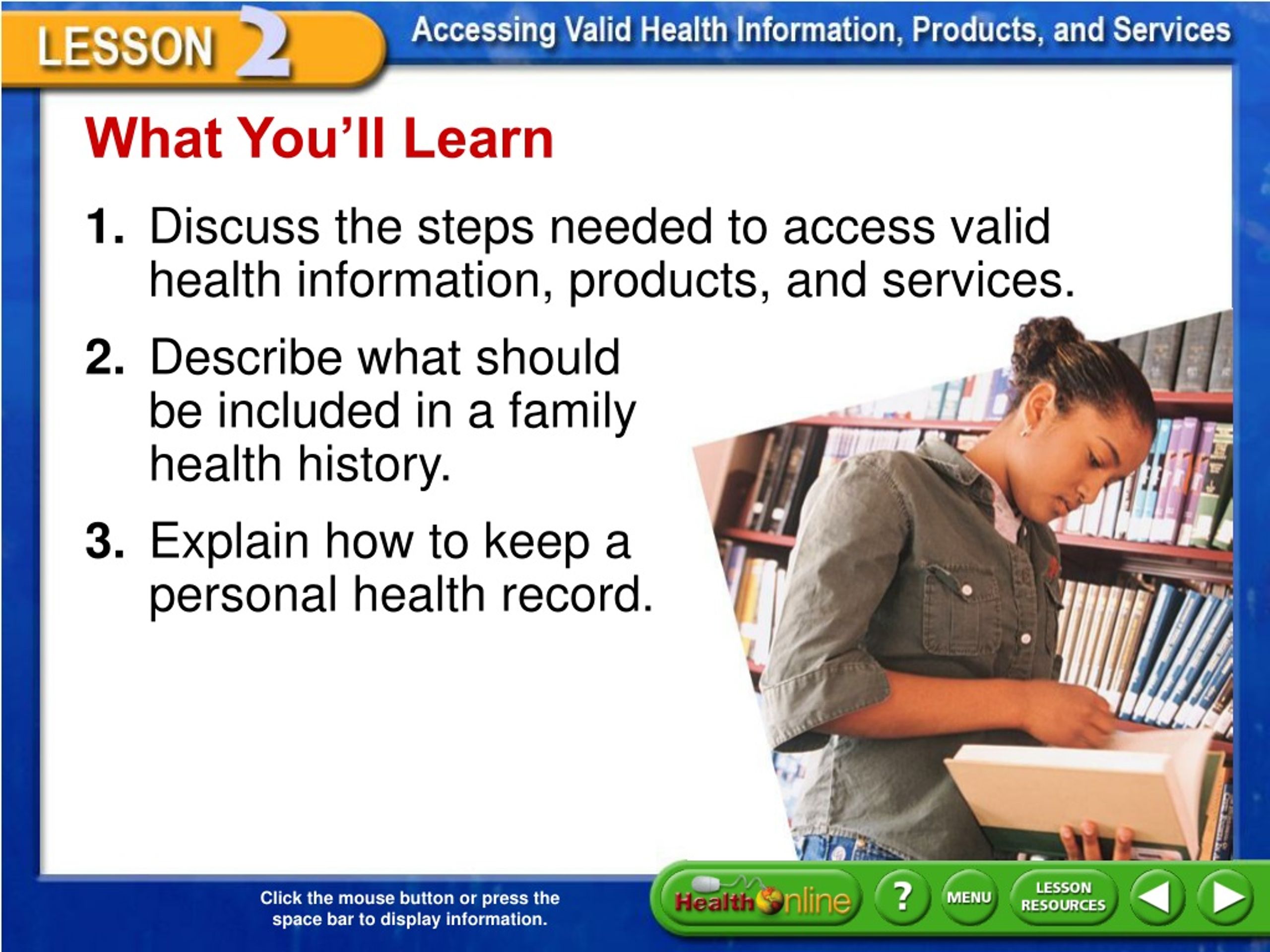 LESSON 2

Accessing Valid Health Information, Products, and Services

What You'll Learn

1. Discuss the steps needed to access valid health information, products, and services.

2. Describe what should be included in a family health history.

3. Explain how to keep a personal health record.

Click the mouse button or press the space bar to display information.

Health Online

?

MENU

LESSON RESOURCES